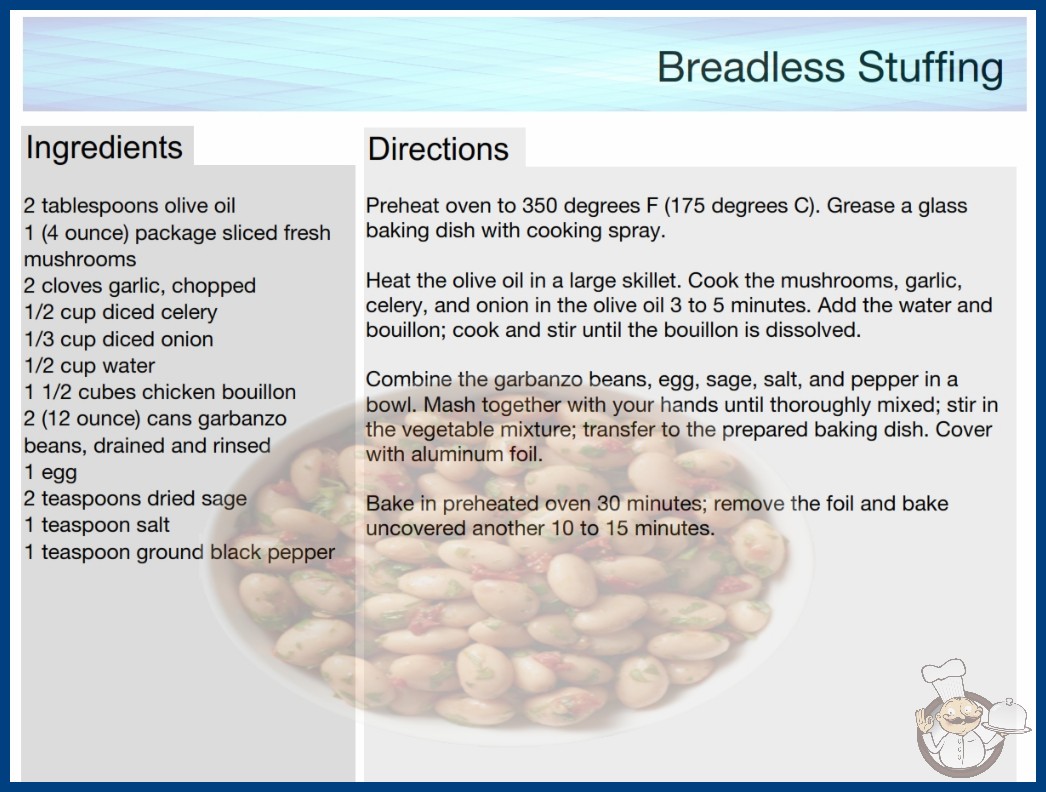 Breadless Stuffing

Ingredients

2 tablespoons olive oil
1 (4 ounce) package sliced fresh mushrooms
2 cloves garlic, chopped
1/2 cup diced celery
1/3 cup diced onion
1/2 cup water
1 1/2 cubes chicken bouillon
2 (12 ounce) cans garbanzo beans, drained and rinsed
1 egg
2 teaspoons dried sage
1 teaspoon salt
1 teaspoon ground black pepper

Directions

Preheat oven to 350 degrees F (175 degrees C). Grease a glass baking dish with cooking spray.

Heat the olive oil in a large skillet. Cook the mushrooms, garlic, celery, and onion in the olive oil 3 to 5 minutes. Add the water and bouillon; cook and stir until the bouillon is dissolved.

Combine the garbanzo beans, egg, sage, salt, and pepper in a bowl. Mash together with your hands until thoroughly mixed; stir in the vegetable mixture; transfer to the prepared baking dish. Cover with aluminum foil.

Bake in preheated oven 30 minutes; remove the foil and bake uncovered another 10 to 15 minutes.